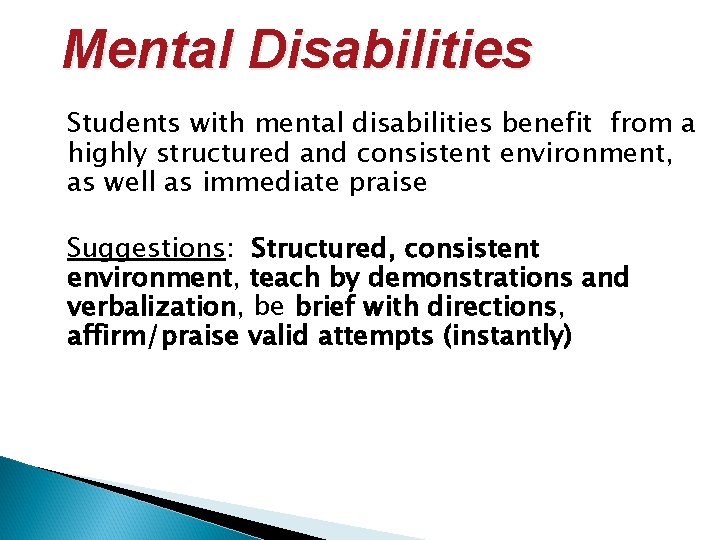 Mental Disabilities

Students with mental disabilities benefit from a highly structured and consistent environment, as well as immediate praise

Suggestions: Structured, consistent environment, teach by demonstrations and verbalization, be brief with directions, affirm/praise valid attempts (instantly)